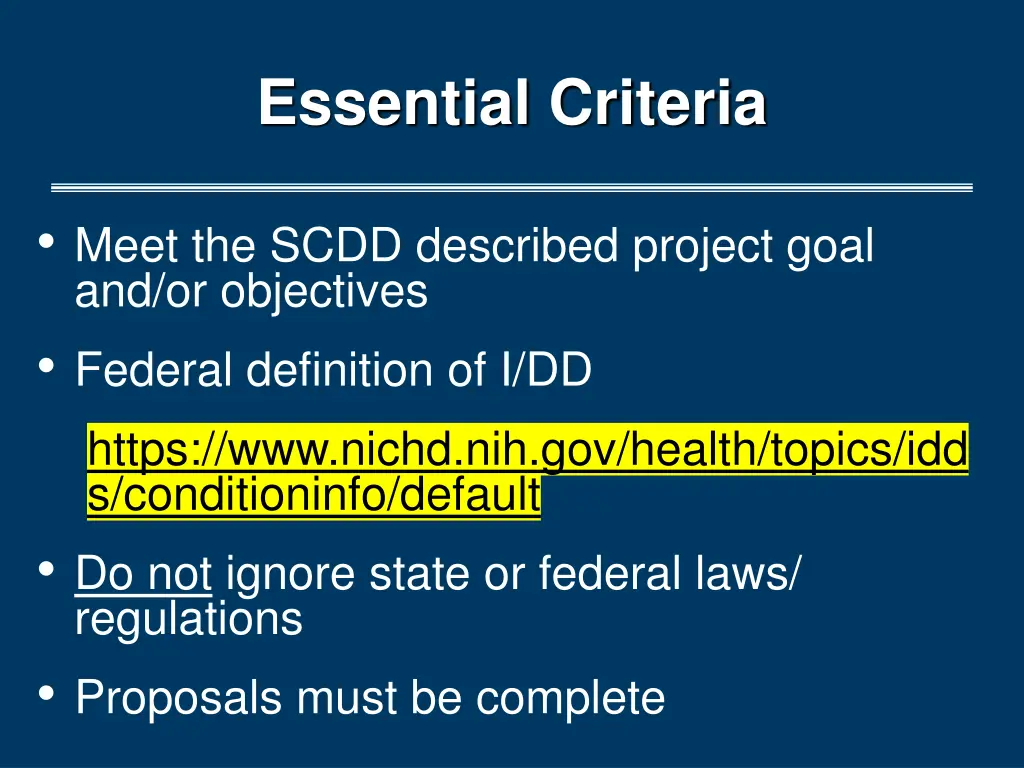 Essential Criteria

• Meet the SCDD described project goal and/or objectives

• Federal definition of I/DD

https://www.nichd.nih.gov/health/topics/idds/conditioninfo/default

• Do not ignore state or federal laws/ regulations

• Proposals must be complete